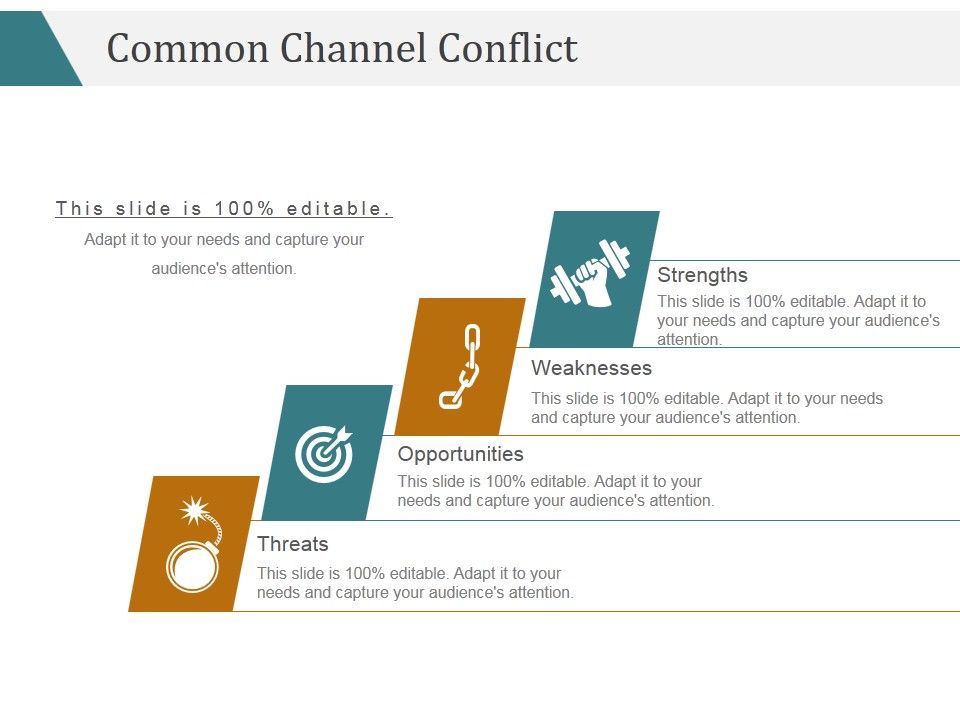 Common Channel Conflict

This slide is 100% editable.

Adapt it to your needs and capture your audience's attention.

Strengths

This slide is 100% editable. Adapt it to your needs and capture your audience's attention.

Weaknesses

This slide is 100% editable. Adapt it to your needs and capture your audience's attention.

Opportunities

This slide is 100% editable. Adapt it to your needs and capture your audience's attention.

Threats

This slide is 100% editable. Adapt it to your needs and capture your audience's attention.